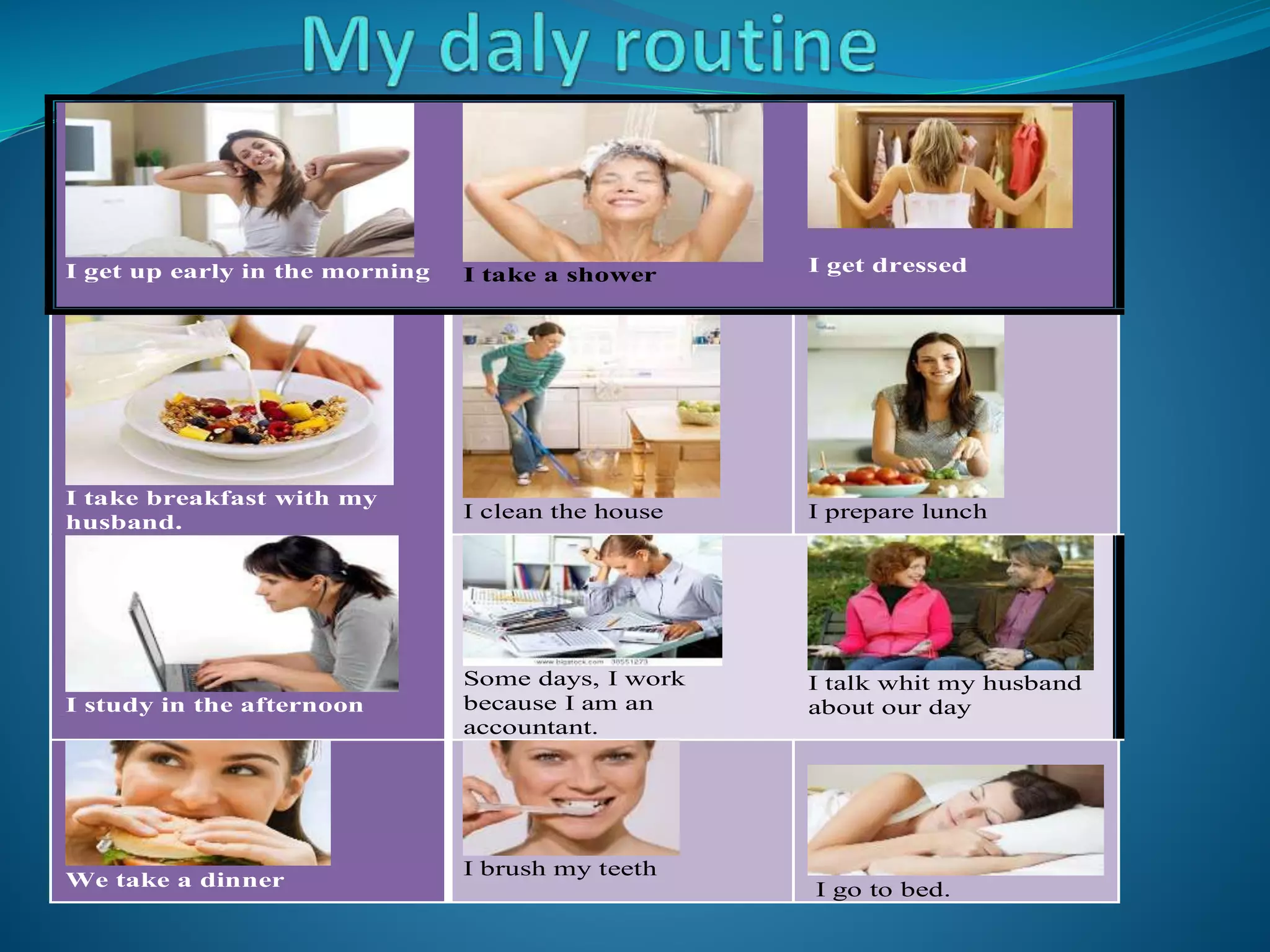 My daly routine

I get up early in the morning

I take a shower

I get dressed

I take breakfast with my husband.

I clean the house

I prepare lunch

I study in the afternoon

www.bigstock.com 38551273

Some days, I work because I am an accountant.

I talk whit my husband about our day

We take a dinner

I brush my teeth

I go to bed.